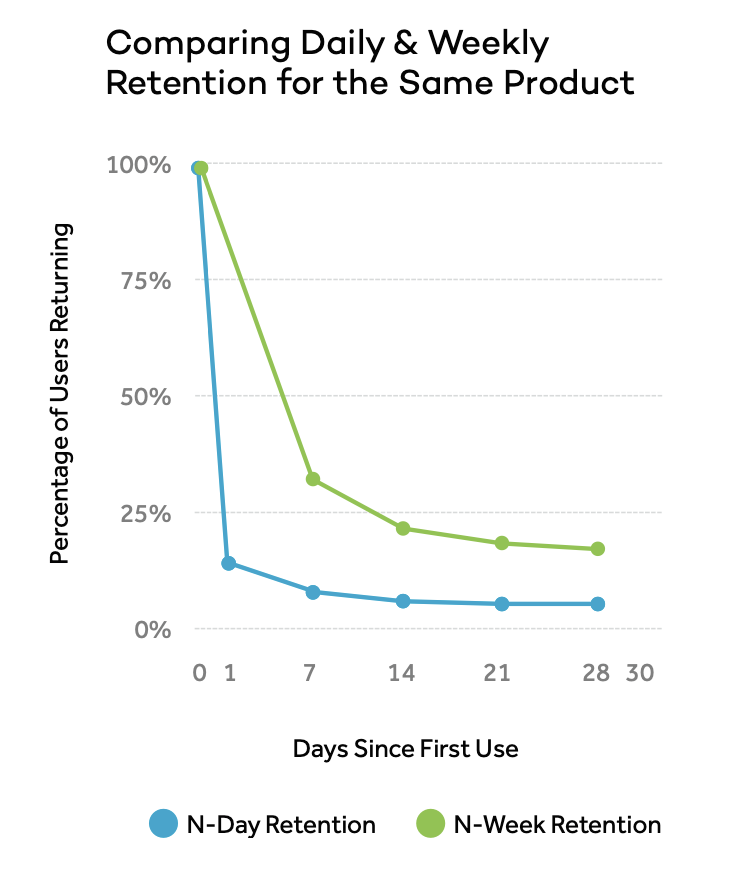 Comparing Daily & Weekly Retention for the Same Product

Percentage of Users Returning

100%
75%
50%
25%
0%

0 1 7 14 21 28 30

Days Since First Use

N-Day Retention N-Week Retention